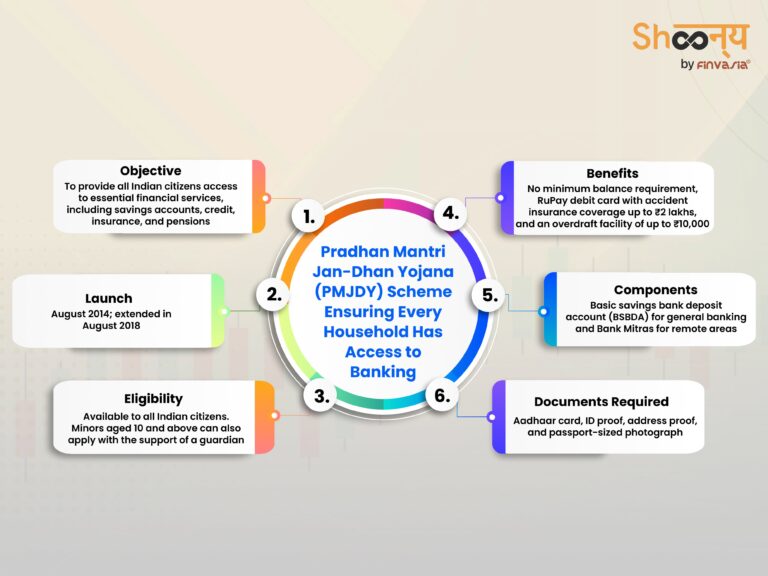 Shoonya
by FINVASIA

Pradhan Mantri Jan-Dhan Yojana (PMJDY) Scheme Ensuring Every Household Has Access to Banking

1.
Objective
To provide all Indian citizens access to essential financial services, including savings accounts, credit, insurance, and pensions

2.
Launch
August 2014; extended in August 2018

3.
Eligibility
Available to all Indian citizens. Minors aged 10 and above can also apply with the support of a guardian

4.
Benefits
No minimum balance requirement, RuPay debit card with accident insurance coverage up to ₹2 lakhs, and an overdraft facility of up to ₹10,000

5.
Components
Basic savings bank deposit account (BSBDA) for general banking and Bank Mitras for remote areas

6.
Documents Required
Aadhaar card, ID proof, address proof, and passport-sized photograph